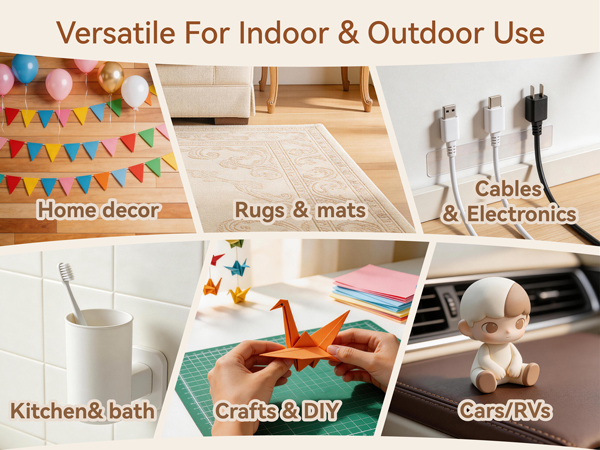 Versatile For Indoor & Outdoor Use

Home decor

Rugs & mats

Cables
& Electronics

Kitchen& bath

Crafts & DIY

Cars/RVs